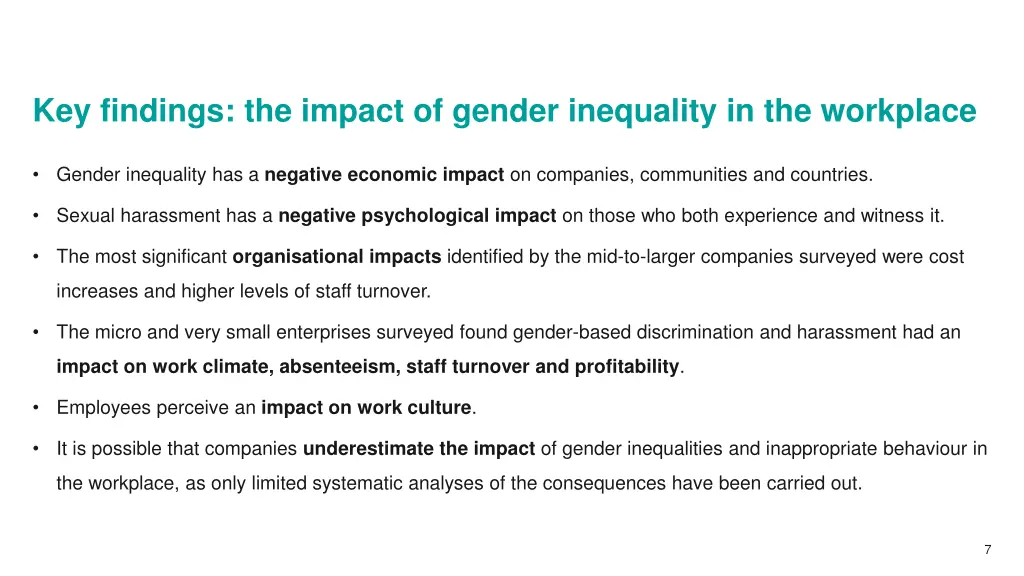 Key findings: the impact of gender inequality in the workplace

• Gender inequality has a negative economic impact on companies, communities and countries.

• Sexual harassment has a negative psychological impact on those who both experience and witness it.

• The most significant organisational impacts identified by the mid-to-larger companies surveyed were cost increases and higher levels of staff turnover.

• The micro and very small enterprises surveyed found gender-based discrimination and harassment had an impact on work climate, absenteeism, staff turnover and profitability.

• Employees perceive an impact on work culture.

• It is possible that companies underestimate the impact of gender inequalities and inappropriate behaviour in the workplace, as only limited systematic analyses of the consequences have been carried out.

7